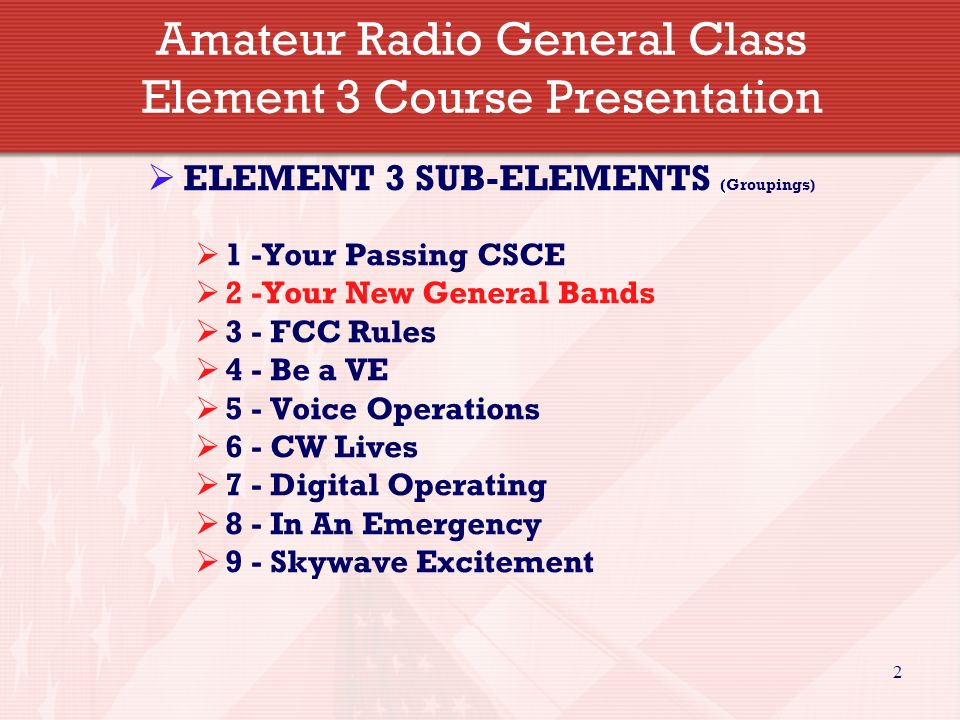 Amateur Radio General Class
Element 3 Course Presentation

➢ ELEMENT 3 SUB-ELEMENTS (Groupings)

➢ 1 -Your Passing CSCE
➢ 2 -Your New General Bands
➢ 3 - FCC Rules
➢ 4 - Be a VE
➢ 5 - Voice Operations
➢ 6 - CW Lives
➢ 7 - Digital Operating
➢ 8 - In An Emergency
➢ 9 - Skywave Excitement

2